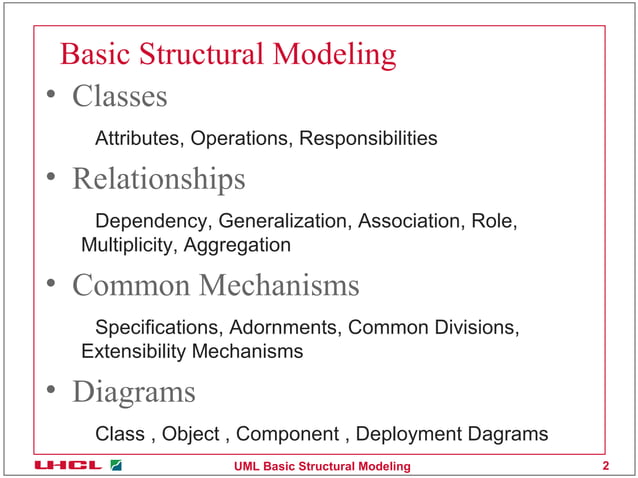 Basic Structural Modeling

• Classes

Attributes, Operations, Responsibilities

• Relationships

Dependency, Generalization, Association, Role, Multiplicity, Aggregation

• Common Mechanisms

Specifications, Adornments, Common Divisions, Extensibility Mechanisms

• Diagrams

Class , Object , Component , Deployment Dagrams

UHCL

UML Basic Structural Modeling

2